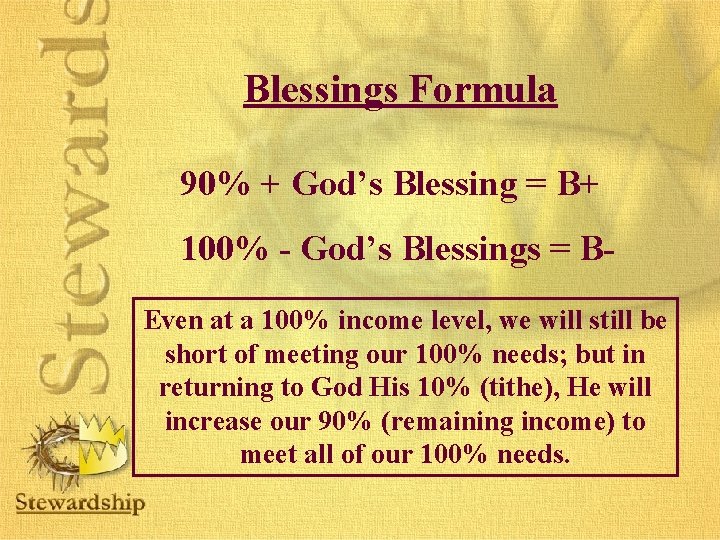 Stewards

Blessings Formula

90% + God's Blessing = B+

100% - God's Blessings = B-

Even at a 100% income level, we will still be short of meeting our 100% needs; but in returning to God His 10% (tithe), He will increase our 90% (remaining income) to meet all of our 100% needs.

Stewardship